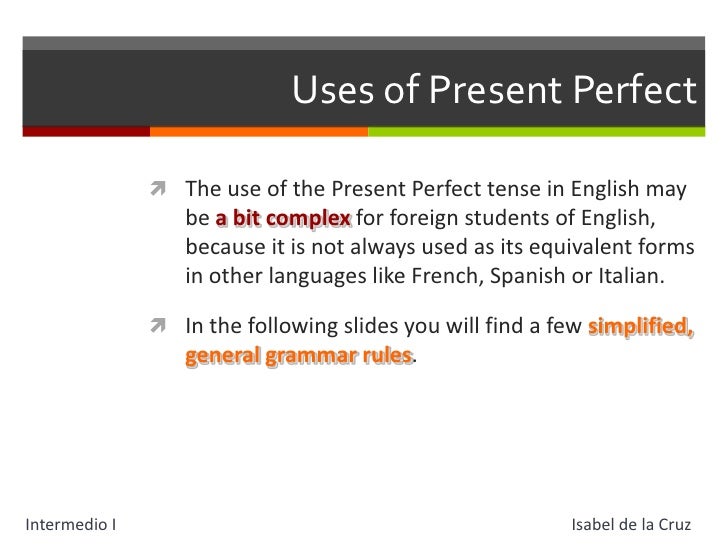 Uses of Present Perfect

The use of the Present Perfect tense in English may be a bit complex for foreign students of English, because it is not always used as its equivalent forms in other languages like French, Spanish or Italian.

In the following slides you will find a few simplified, general grammar rules.

Intermedio I

Isabel de la Cruz